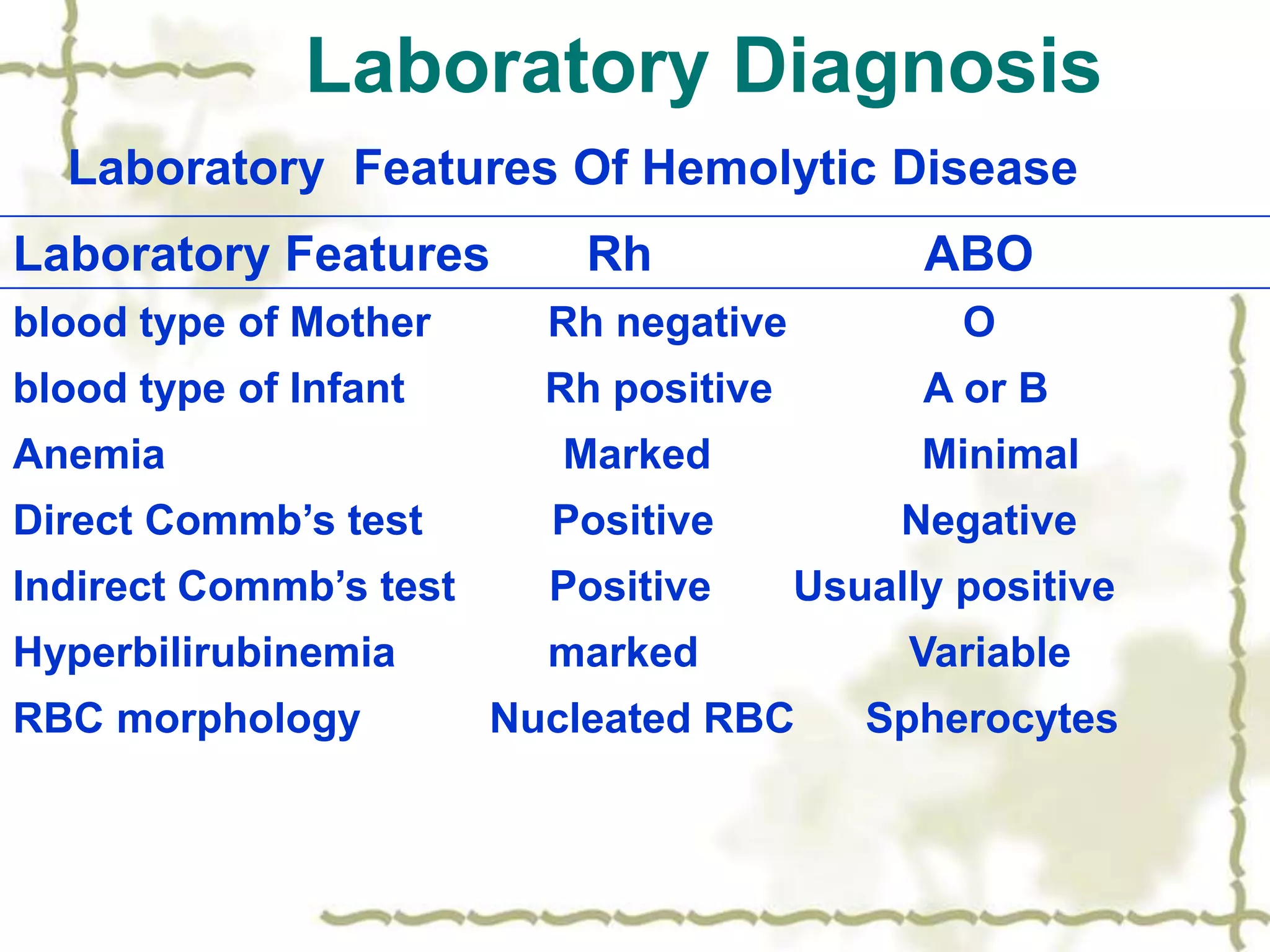 Laboratory Diagnosis

Laboratory Features Of Hemolytic Disease

| Laboratory Features | Rh | ABO |
|---|---|---|
| blood type of Mother | Rh negative | O |
| blood type of Infant | Rh positive | A or B |
| Anemia | Marked | Minimal |
| Direct Commb’s test | Positive | Negative |
| Indirect Commb’s test | Positive | Usually positive |
| Hyperbilirubinemia | marked | Variable |
| RBC morphology | Nucleated RBC | Spherocytes |